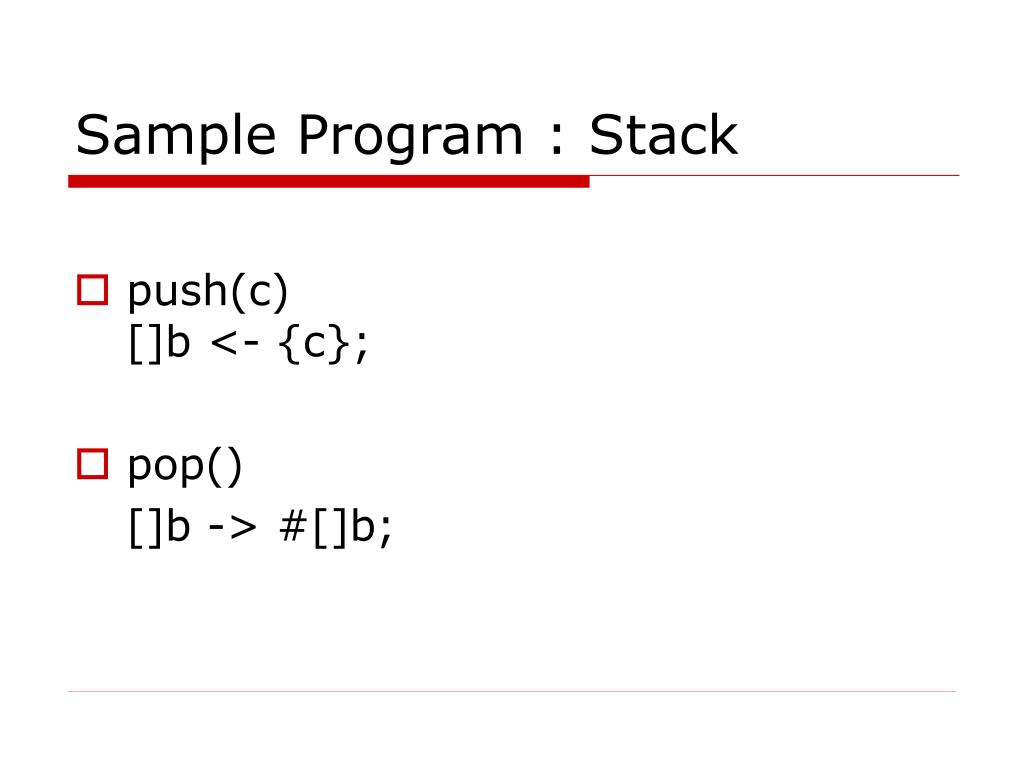 Sample Program : Stack

push(c)
[]b <- {c};

pop()
[]b -> #[]b;